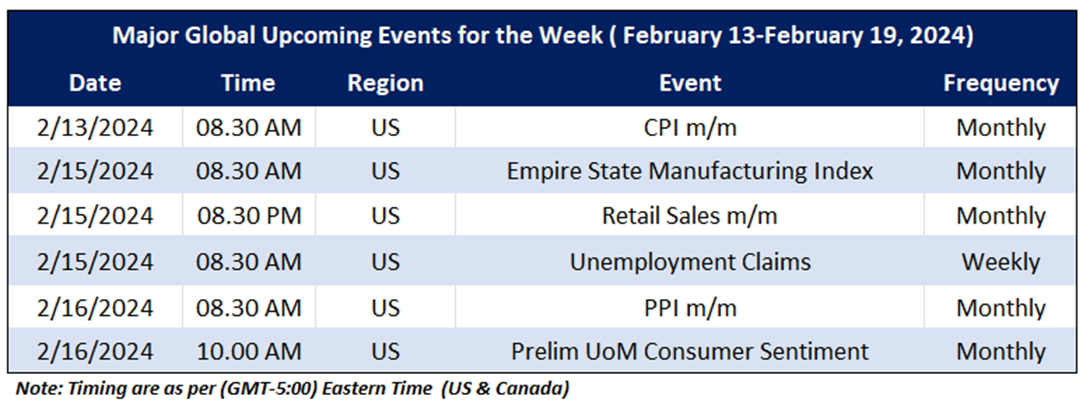 Major Global Upcoming Events for the Week ( February 13-February 19, 2024)

| Date | Time | Region | Event | Frequency |
|---|---|---|---|---|
| 2/13/2024 | 08.30 AM | US | CPI m/m | Monthly |
| 2/15/2024 | 08.30 AM | US | Empire State Manufacturing Index | Monthly |
| 2/15/2024 | 08.30 PM | US | Retail Sales m/m | Monthly |
| 2/15/2024 | 08.30 AM | US | Unemployment Claims | Weekly |
| 2/16/2024 | 08.30 AM | US | PPI m/m | Monthly |
| 2/16/2024 | 10.00 AM | US | Prelim UoM Consumer Sentiment | Monthly |

Note: Timing are as per (GMT-5:00) Eastern Time (US & Canada)